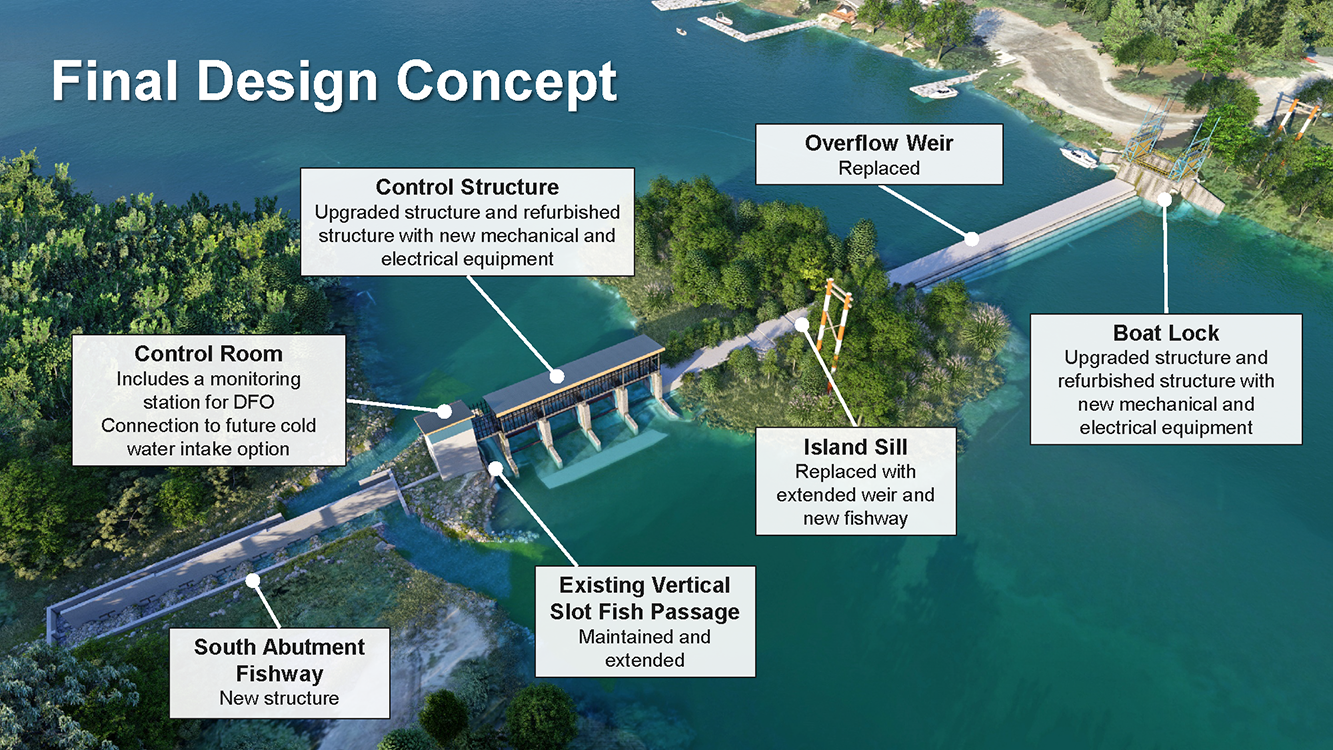 Final Design Concept

Overflow Weir
Replaced

Control Structure
Upgraded structure and refurbished structure with new mechanical and electrical equipment

Control Room
Includes a monitoring station for DFO
Connection to future cold water intake option

Boat Lock
Upgraded structure and refurbished structure with new mechanical and electrical equipment

Island Sill
Replaced with extended weir and new fishway

Existing Vertical Slot Fish Passage
Maintained and extended

South Abutment Fishway
New structure